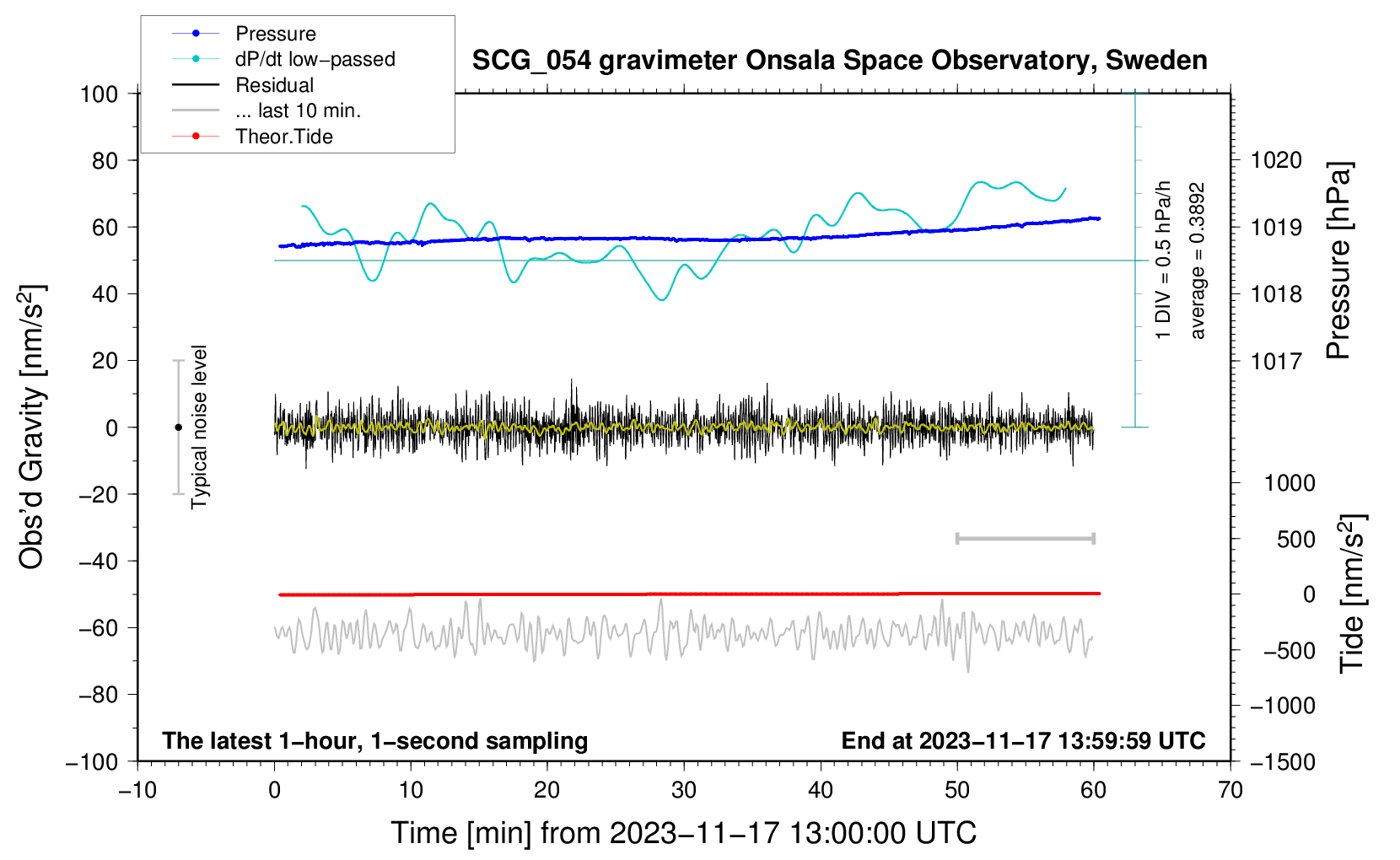 Pressure
dP/dt low−passed
Residual
... last 10 min.
Theor.Tide

SCG_054 gravimeter Onsala Space Observatory, Sweden

100
80
60
40
20
0
−20
−40
−60
−80
−100

Obs'd Gravity [nm/s$^2$]

Typical noise level

1 DIV = 0.5 hPa/h
average = 0.3892

1020
1019
1018
1017

Pressure [hPa]

1000
500
0
−500
−1000
−1500

Tide [nm/s$^2$]

The latest 1−hour, 1−second sampling
End at 2023−11−17 13:59:59 UTC

−10
0
10
20
30
40
50
60
70

Time [min] from 2023−11−17 13:00:00 UTC